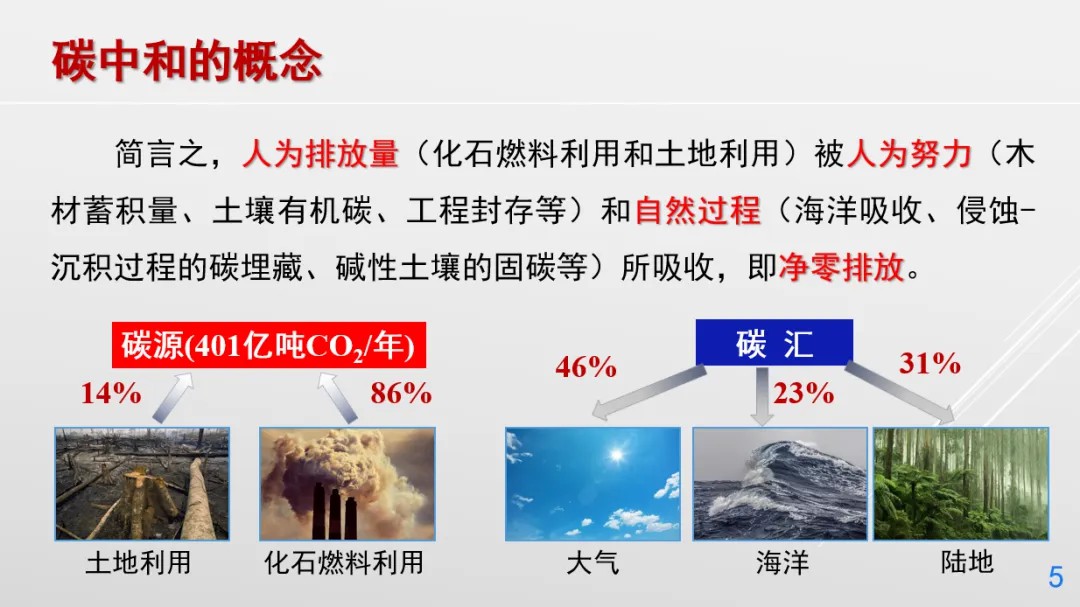 碳中和的概念

简言之，人为排放量（化石燃料利用和土地利用）被人为努力（木材蓄积量、土壤有机碳、工程封存等）和自然过程（海洋吸收、侵蚀-沉积过程的碳埋藏、碱性土壤的固碳等）所吸收，即净零排放。

碳源(401亿吨$CO_2$/年)

14%

86%

土地利用

化石燃料利用

碳 汇

46%

23%

31%

大气

海洋

陆地

5